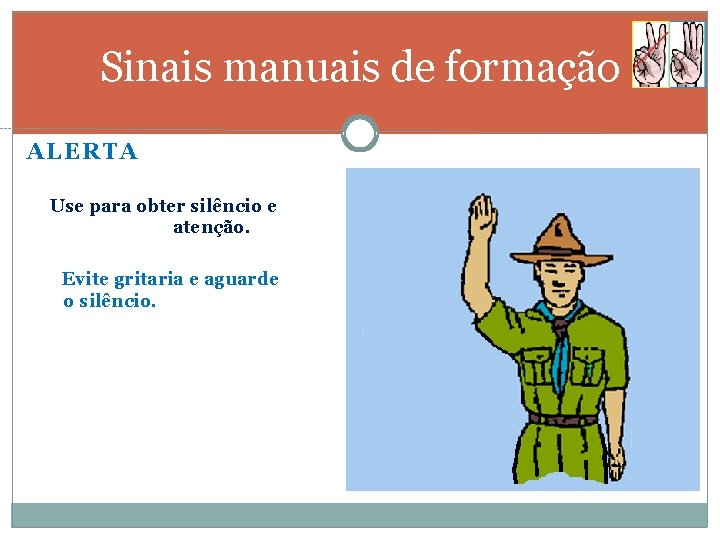 Sinais manuais de formação

ALERTA

Use para obter silêncio e atenção.

Evite gritaria e aguarde o silêncio.